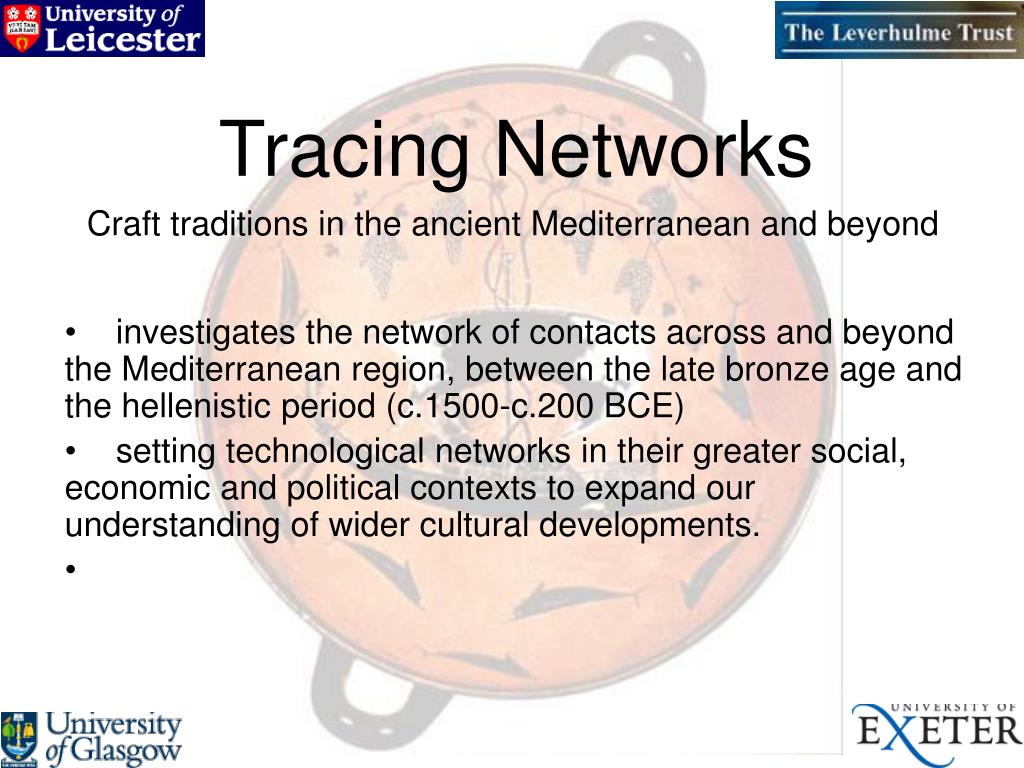 University of Leicester

The Leverhulme Trust

Tracing Networks

Craft traditions in the ancient Mediterranean and beyond

• investigates the network of contacts across and beyond the Mediterranean region, between the late bronze age and the hellenistic period (c.1500-c.200 BCE)

• setting technological networks in their greater social, economic and political contexts to expand our understanding of wider cultural developments.

•

University of Glasgow

UNIVERSITY OF EXETER